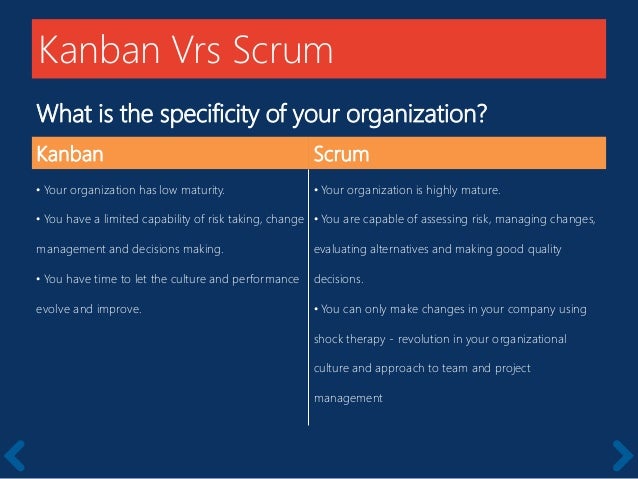 Kanban Vrs Scrum

What is the specificity of your organization?

| Kanban | Scrum |
|---|---|
| • Your organization has low maturity. • You have a limited capability of risk taking, change management and decisions making. • You have time to let the culture and performance evolve and improve. | • Your organization is highly mature. • You are capable of assessing risk, managing changes, evaluating alternatives and making good quality decisions. • You can only make changes in your company using shock therapy - revolution in your organizational culture and approach to team and project management |